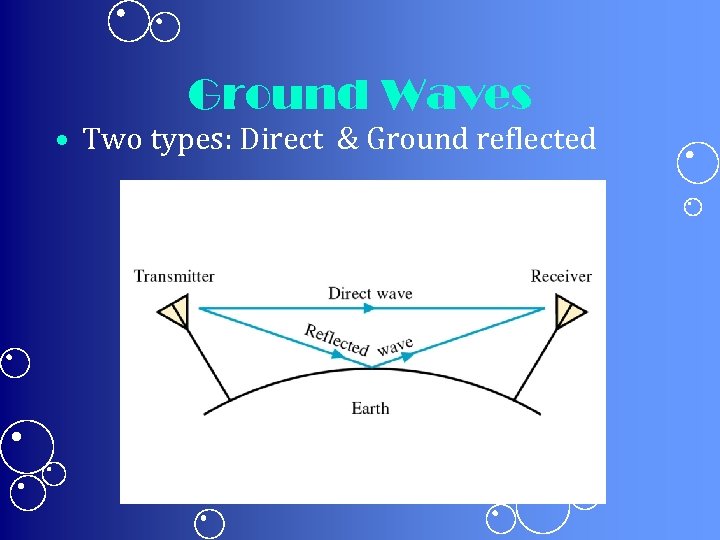 Ground Waves

• Two types: Direct & Ground reflected

Transmitter

Receiver

Direct wave

Reflected wave

Earth